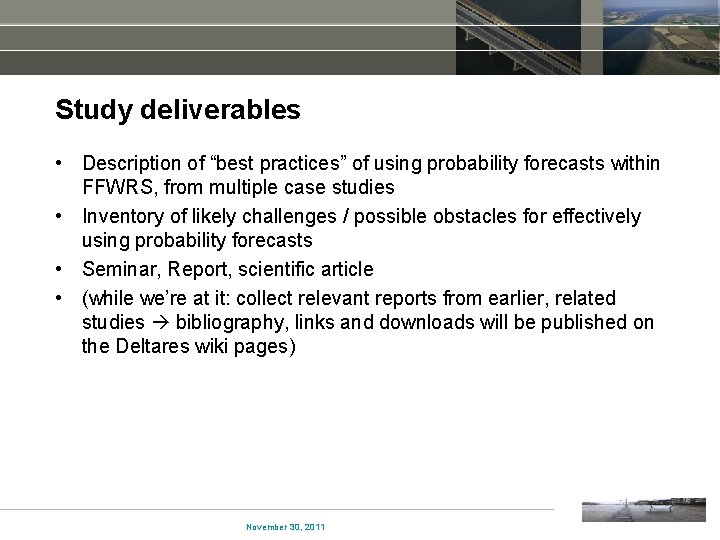 Study deliverables

• Description of “best practices” of using probability forecasts within FFWRS, from multiple case studies

• Inventory of likely challenges / possible obstacles for effectively using probability forecasts

• Seminar, Report, scientific article

• (while we’re at it: collect relevant reports from earlier, related studies → bibliography, links and downloads will be published on the Deltares wiki pages)

November 30, 2011